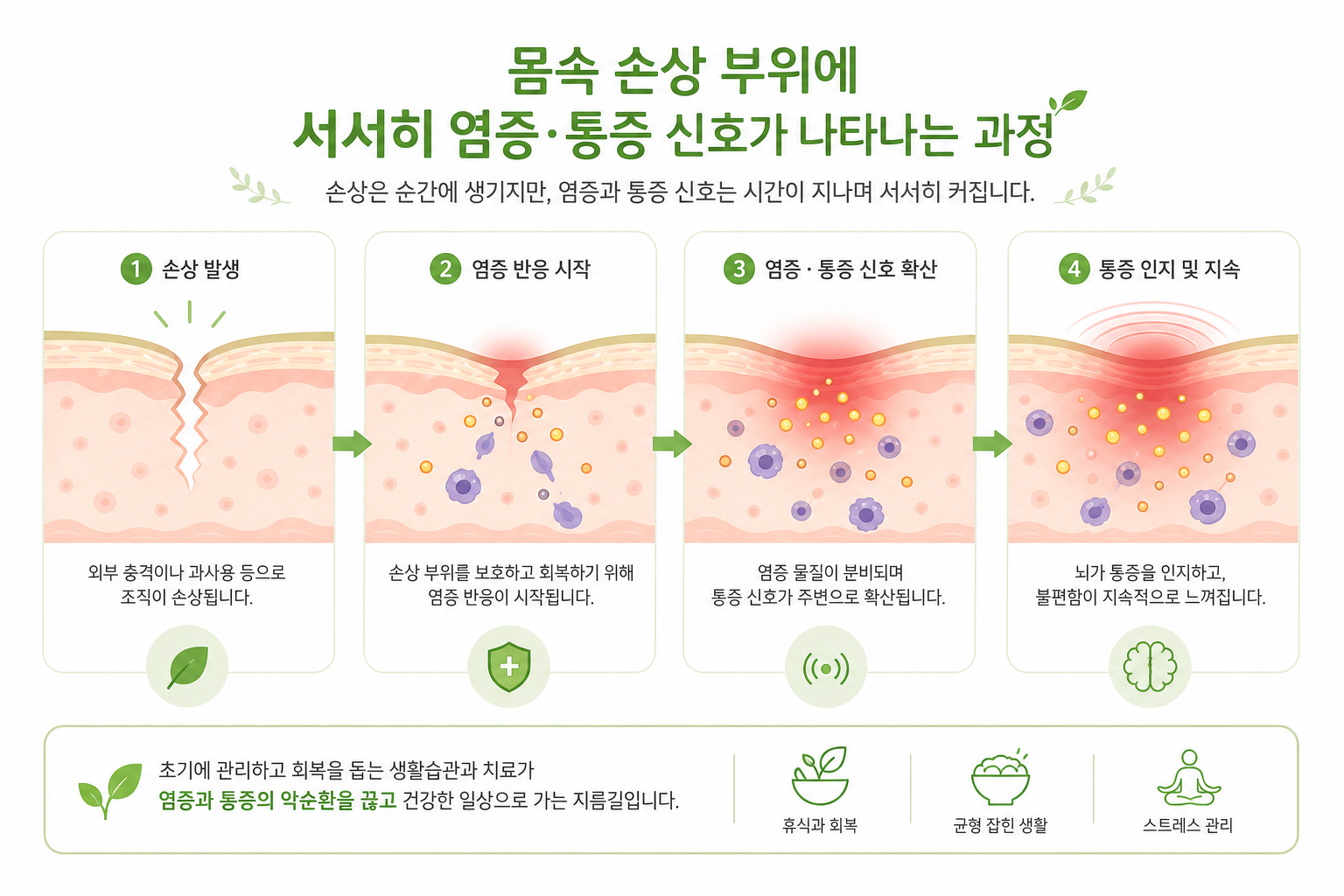 몸속 손상 부위에
서서히 염증·통증 신호가 나타나는 과정

손상은 순간에 생기지만, 염증과 통증 신호는 시간이 지나며 서서히 커집니다.

1 손상 발생

외부 충격이나 과사용 등으로 조직이 손상됩니다.

2 염증 반응 시작

손상 부위를 보호하고 회복하기 위해 염증 반응이 시작됩니다.

3 염증 · 통증 신호 확산

염증 물질이 분비되며 통증 신호가 주변으로 확산됩니다.

4 통증 인지 및 지속

뇌가 통증을 인지하고, 불편함이 지속적으로 느껴집니다.

초기에 관리하고 회복을 돕는 생활습관과 치료가
염증과 통증의 악순환을 끊고 건강한 일상으로 가는 지름길입니다.

휴식과 회복

균형 잡힌 생활

스트레스 관리